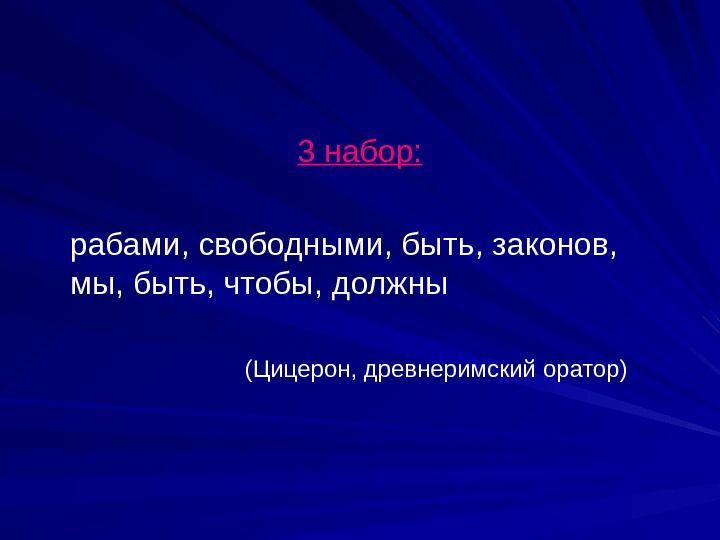 3 набор:

рабами, свободными, быть, законов, мы, быть, чтобы, должны

(Цицерон, древнеримский оратор)